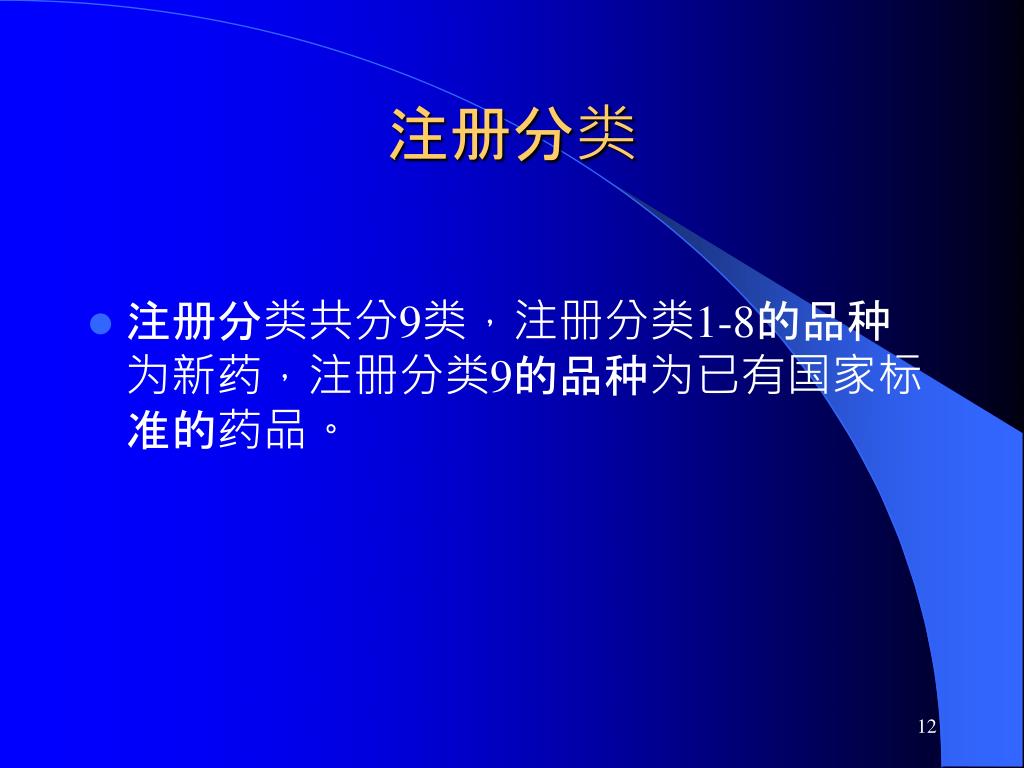 注册分类

注册分类共分9类，注册分类1-8的品种为新药，注册分类9的品种为已有国家标准的药品。

12